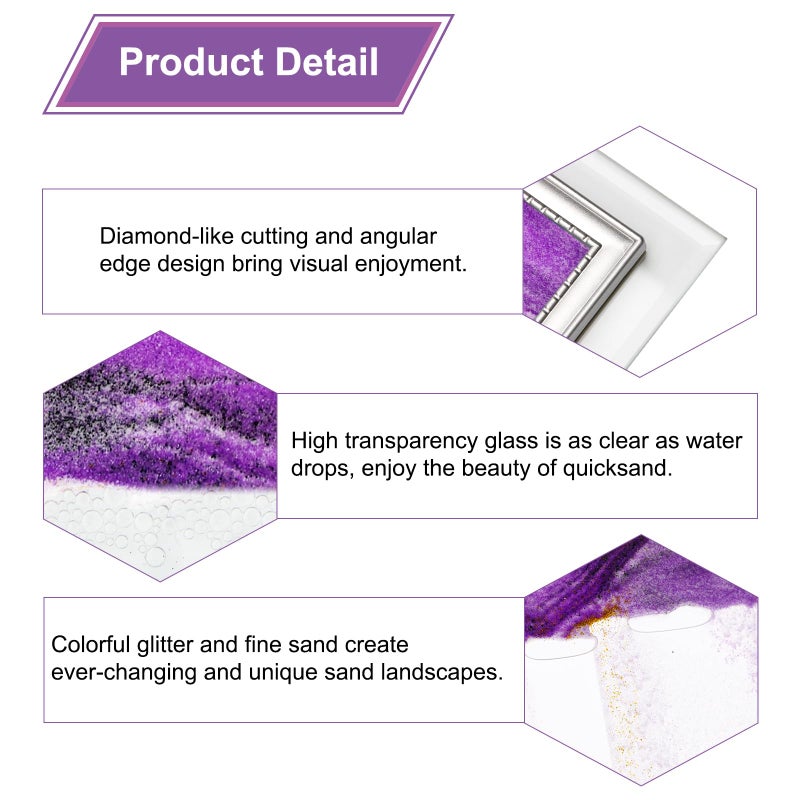 Product Detail

Diamond-like cutting and angular edge design bring visual enjoyment.

High transparency glass is as clear as water drops, enjoy the beauty of quicksand.

Colorful glitter and fine sand create ever-changing and unique sand landscapes.